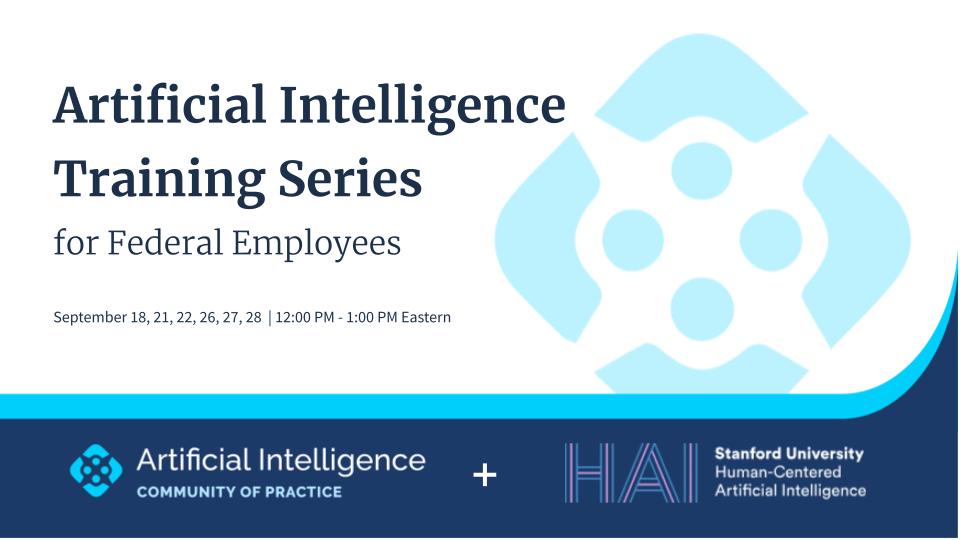 Artificial Intelligence Training Series

for Federal Employees

September 18, 21, 22, 26, 27, 28 | 12:00 PM - 1:00 PM Eastern

Artificial Intelligence
COMMUNITY OF PRACTICE

+

HAI

Stanford University
Human-Centered
Artificial Intelligence